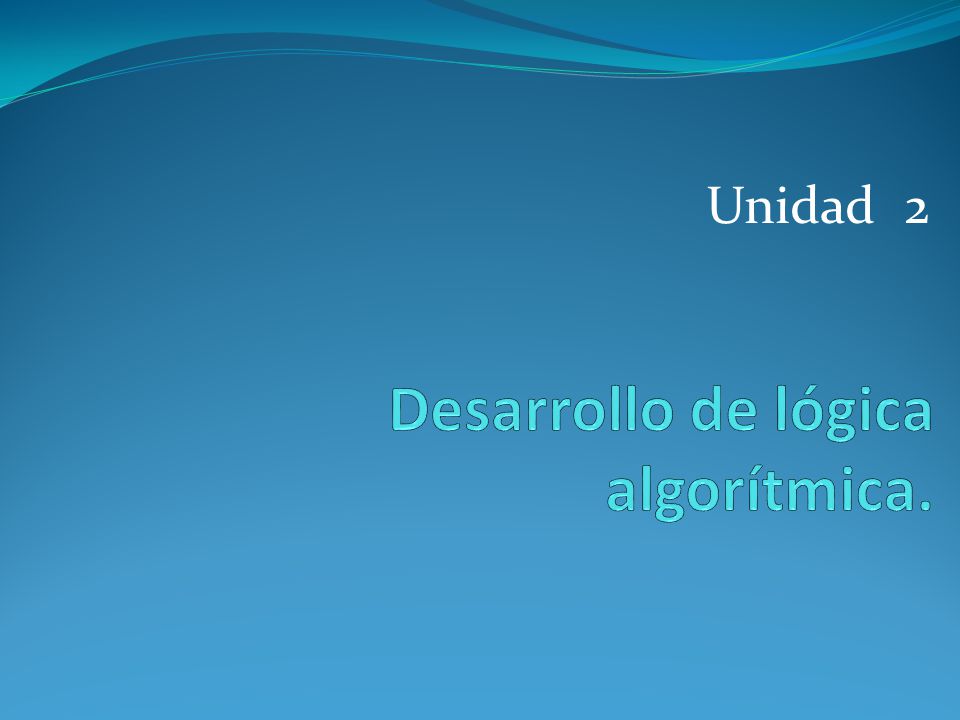 Unidad 2

Desarrollo de lógica algorítmica.